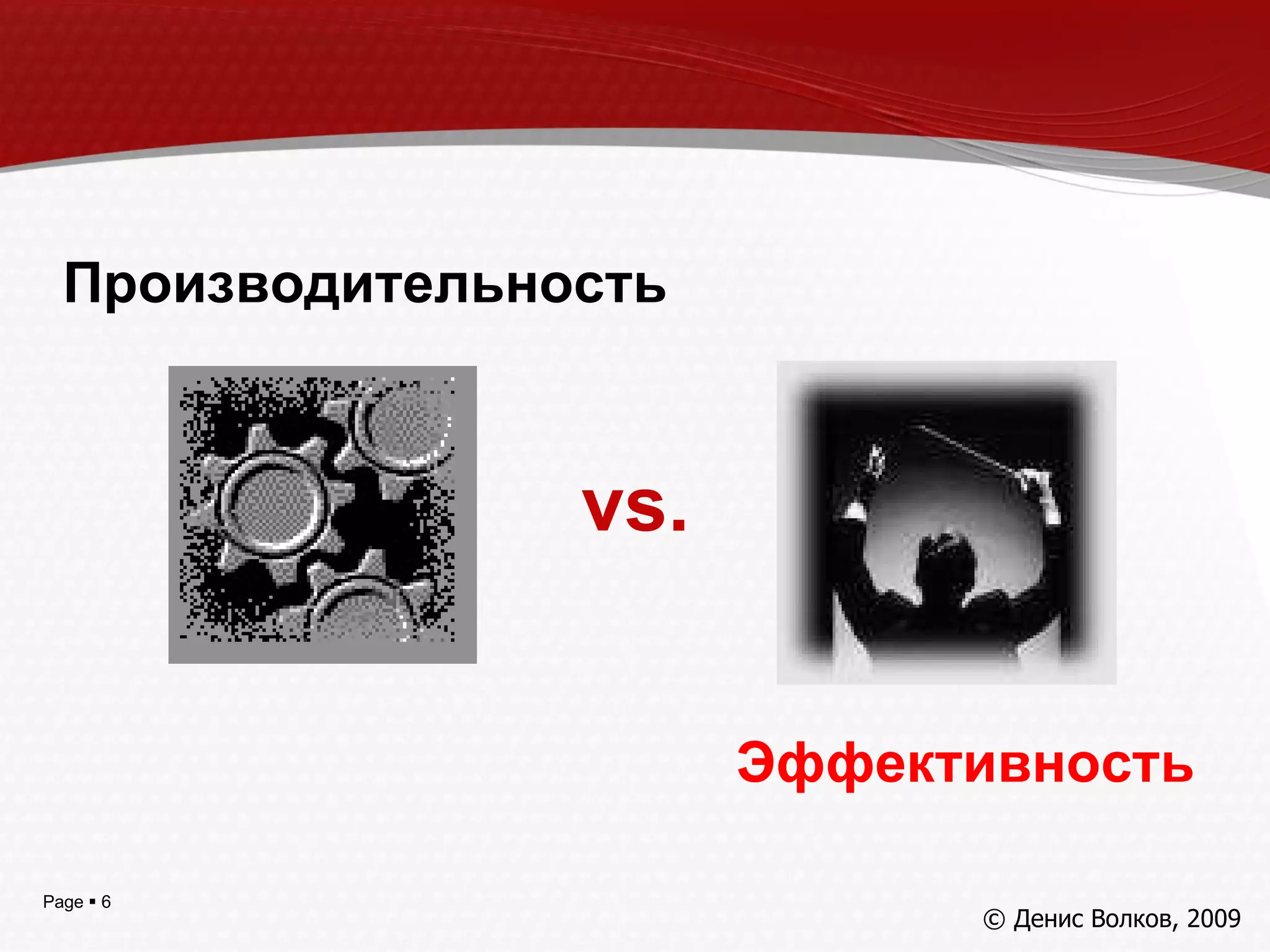 Производительность

vs.

Эффективность

Page ▪ 6

© Денис Волков, 2009